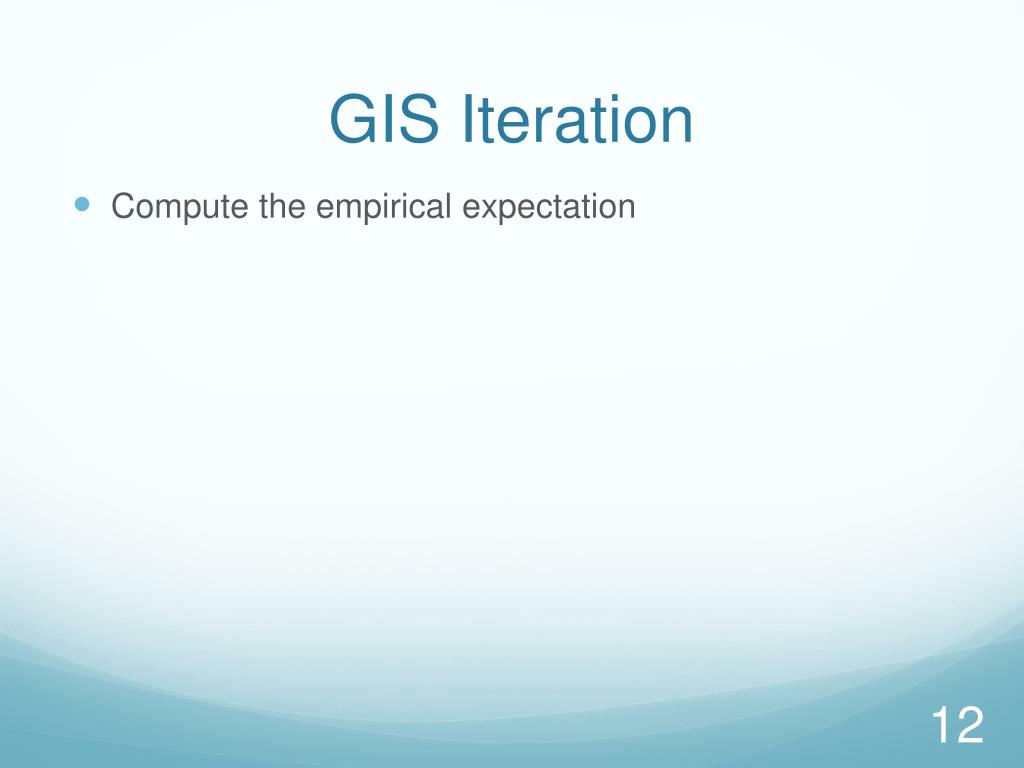 GIS Iteration

Compute the empirical expectation

12